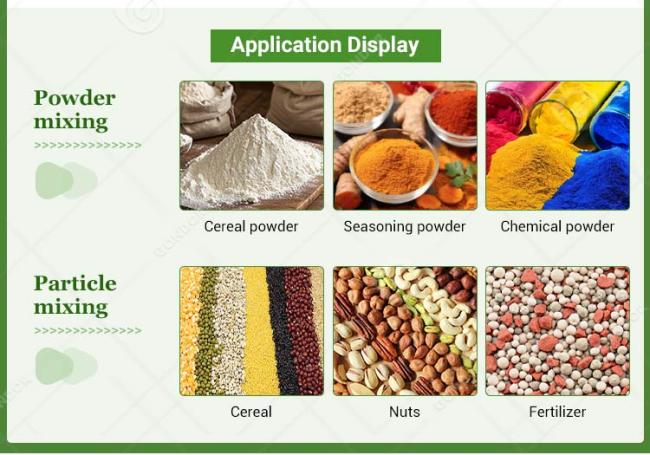 Application Display

Powder mixing

>>>>>>>>>>>>>>>

Cereal powder

Seasoning powder

Chemical powder

Particle mixing

>>>>>>>>>>>>>>>

Cereal

Nuts

Fertilizer